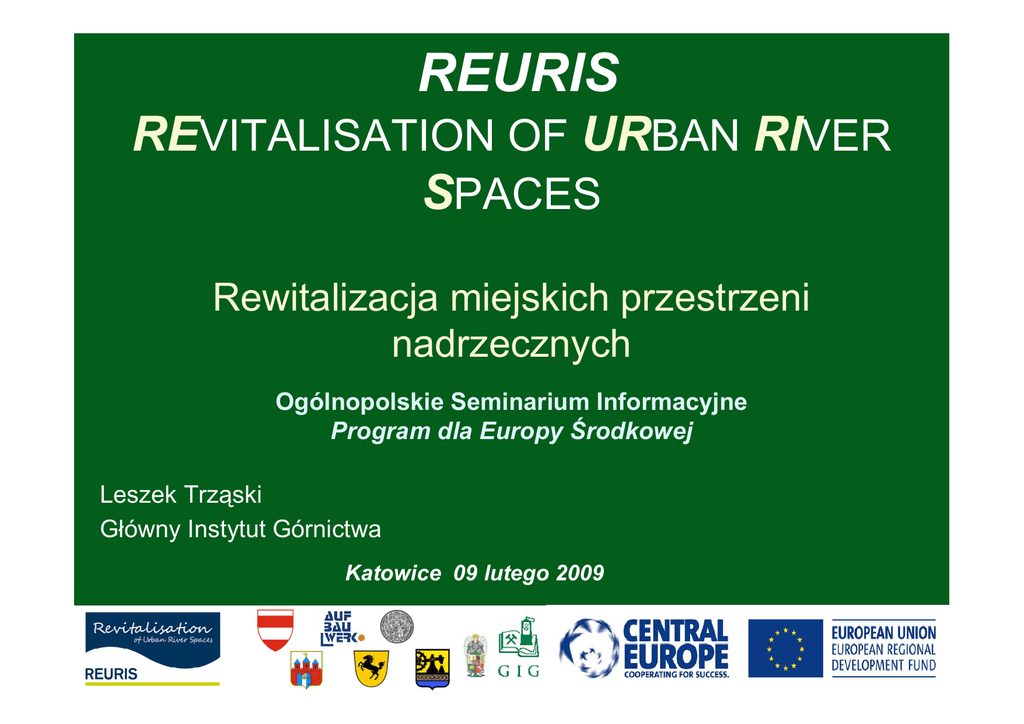 REURIS
REVITALISATION OF URBAN RIVER SPACES

Rewitalizacja miejskich przestrzeni nadrzecznych

Ogólnopolskie Seminarium Informacyjne
Program dla Europy Środkowej

Leszek Trząski
Główny Instytut Górnictwa

Katowice 09 lutego 2009

Revitalisation of Urban River Spaces
REURIS

AUF BAU WERK

GIG

CENTRAL EUROPE
COOPERATING FOR SUCCESS.

EUROPEAN UNION
EUROPEAN REGIONAL DEVELOPMENT FUND